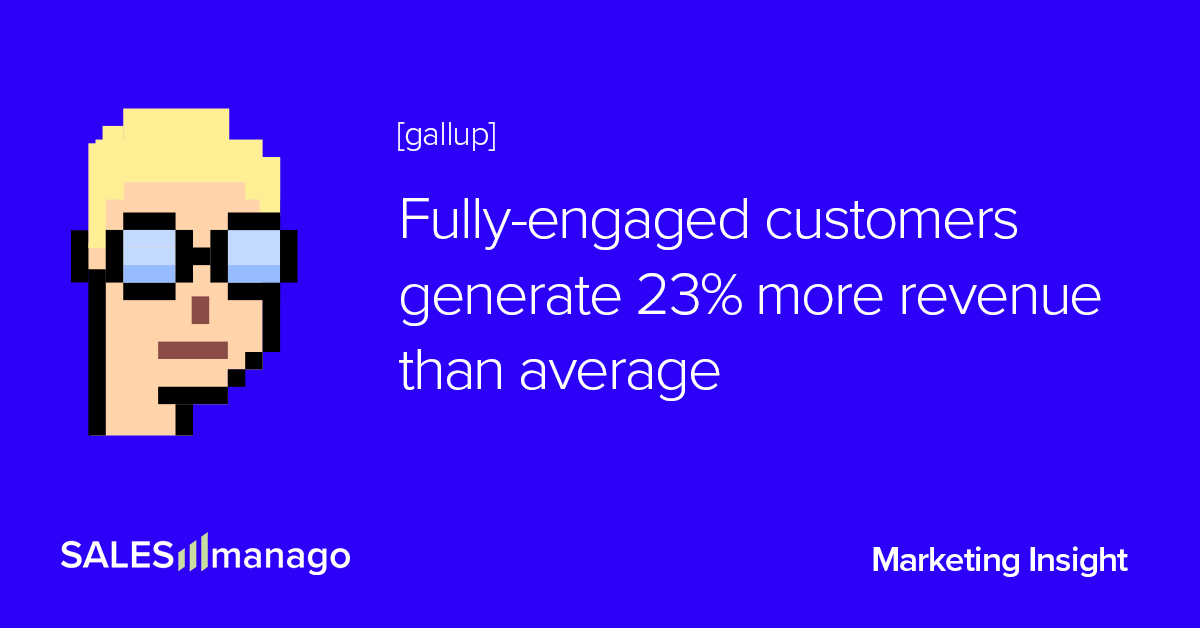 [gallup]

Fully-engaged customers generate 23% more revenue than average

SALESmanago

Marketing Insight